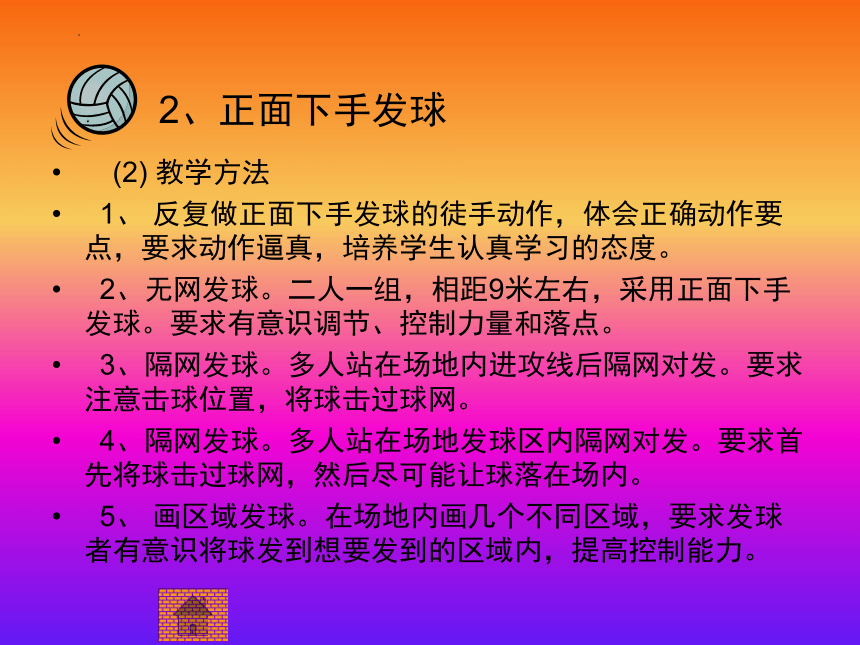 2、正面下手发球

• (2) 教学方法

• 1、 反复做正面下手发球的徒手动作，体会正确动作要点，要求动作逼真，培养学生认真学习的态度。

• 2、无网发球。二人一组，相距9米左右，采用正面下手发球。要求有意识调节、控制力量和落点。

• 3、隔网发球。多人站在场地内进攻线后隔网对发。要求注意击球位置，将球击过球网。

• 4、隔网发球。多人站在场地发球区内隔网对发。要求首先将球击过球网，然后尽可能让球落在场内。

• 5、 画区域发球。在场地内画几个不同区域，要求发球者有意识将球发到想要发到的区域内，提高控制能力。